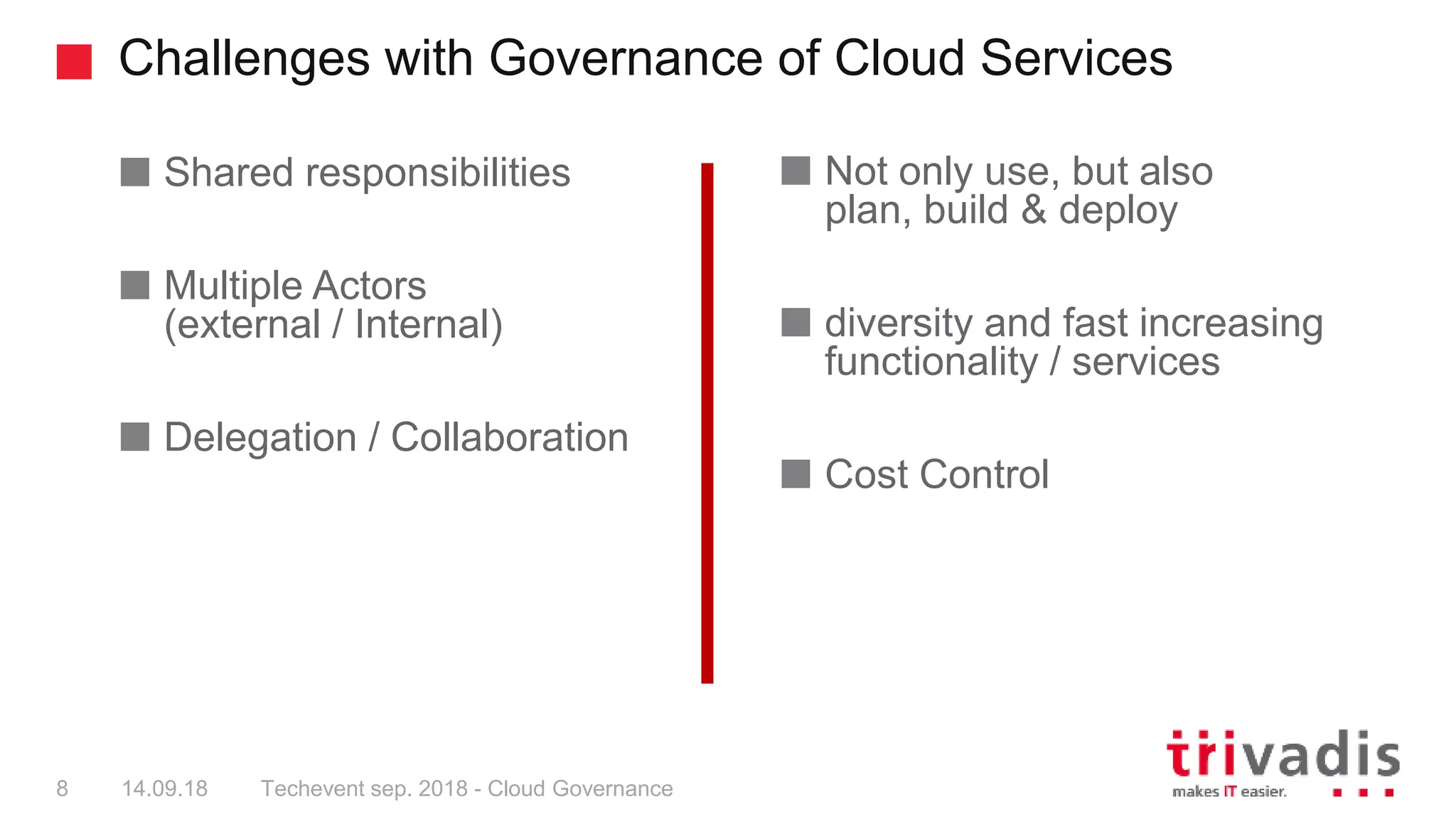 Challenges with Governance of Cloud Services

Shared responsibilities

Multiple Actors (external / Internal)

Delegation / Collaboration

Not only use, but also plan, build & deploy

diversity and fast increasing functionality / services

Cost Control

8 14.09.18 Techevent sep. 2018 - Cloud Governance

trivadis
makes IT easier.